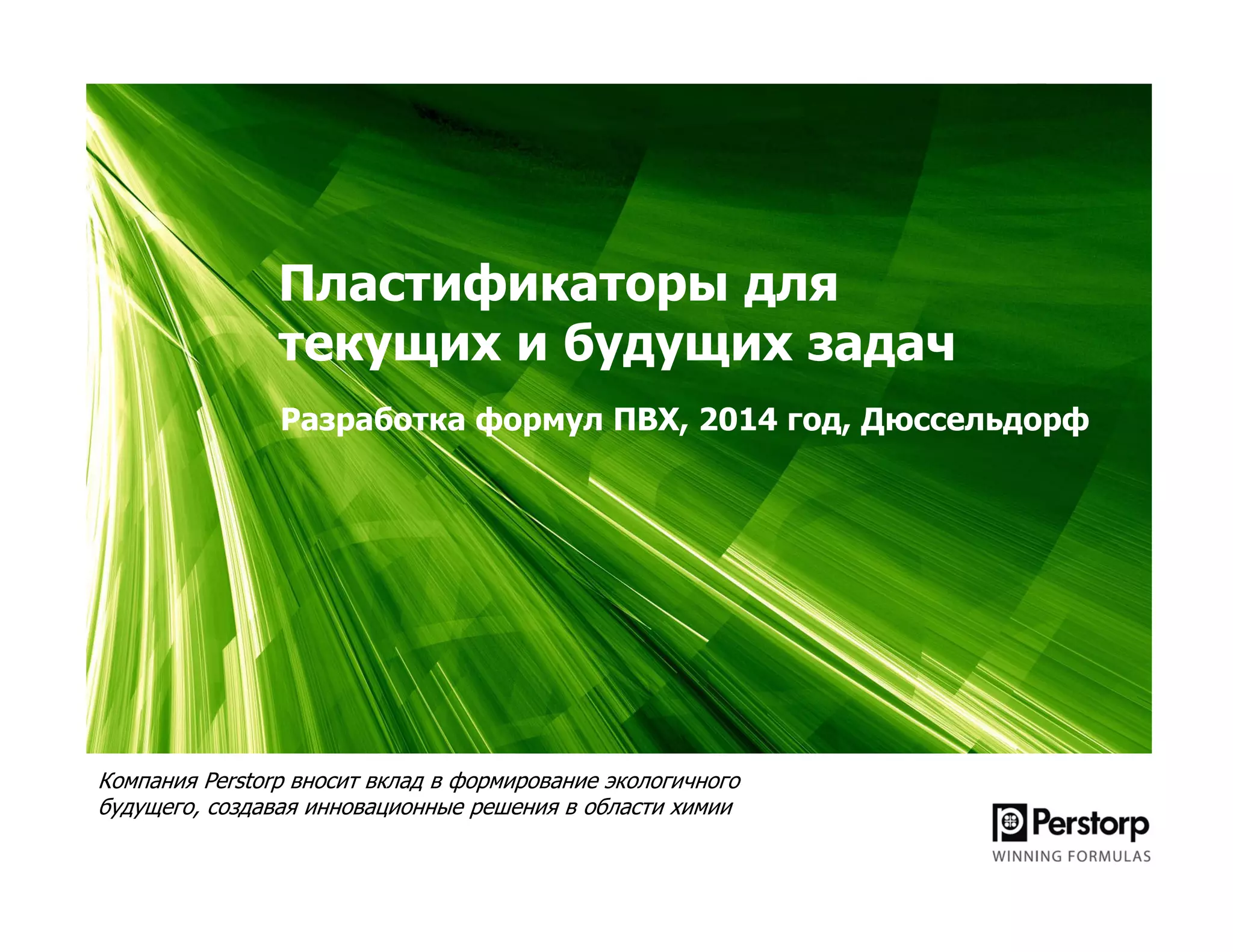 Пластификаторы для текущих и будущих задач

Разработка формул ПВХ, 2014 год, Дюссельдорф

Компания Perstorp вносит вклад в формирование экологичного будущего, создавая инновационные решения в области химии

Perstorp
WINNING FORMULAS